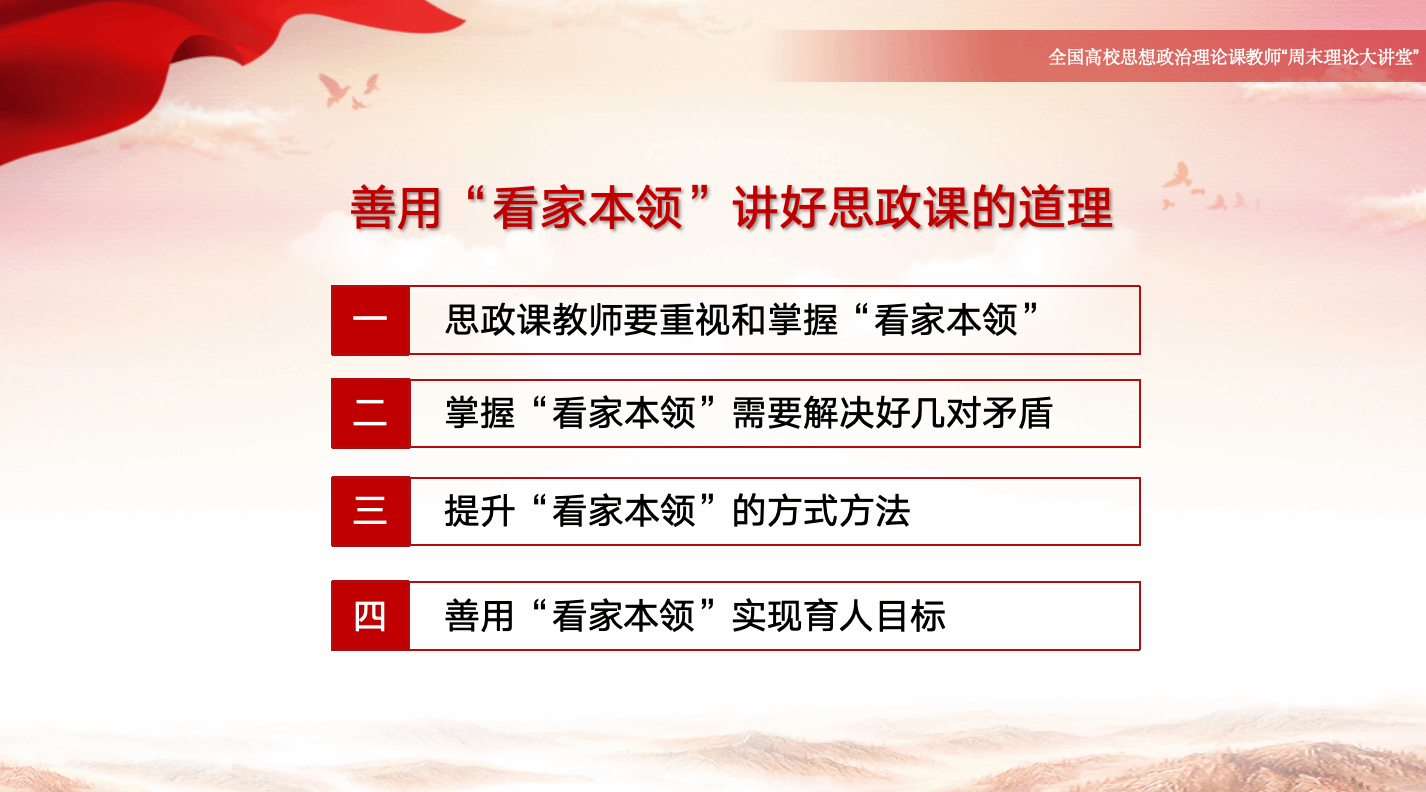 全国高校思想政治理论课教师“周末理论大讲堂”

善用“看家本领”讲好思政课的道理

一 思政课教师要重视和掌握“看家本领”

二 掌握“看家本领”需要解决好几对矛盾

三 提升“看家本领”的方式方法

四 善用“看家本领”实现育人目标